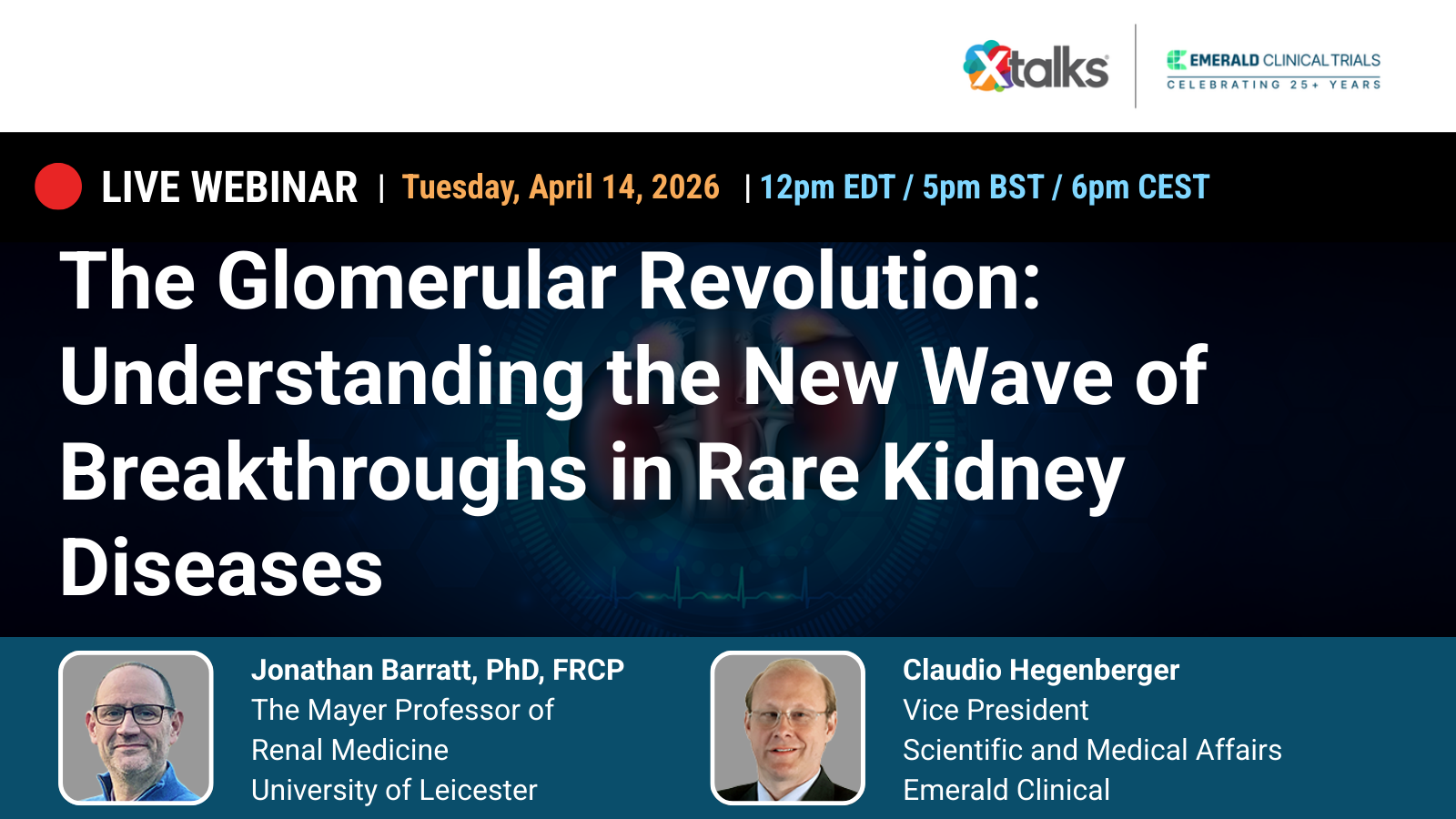 Xtalks

EMERALD CLINICAL TRIALS
CELEBRATING 25+ YEARS

LIVE WEBINAR | Tuesday, April 14, 2026 | 12pm EDT / 5pm BST / 6pm CEST

The Glomerular Revolution: Understanding the New Wave of Breakthroughs in Rare Kidney Diseases

Jonathan Barratt, PhD, FRCP
The Mayer Professor of Renal Medicine
University of Leicester

Claudio Hegenberger
Vice President
Scientific and Medical Affairs
Emerald Clinical